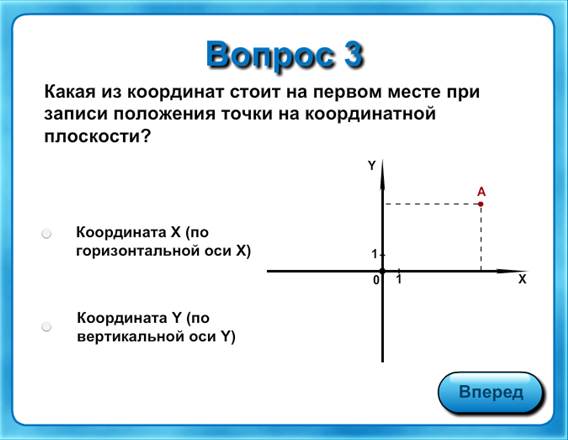 Вопрос 3

Какая из координат стоит на первом месте при записи положения точки на координатной плоскости?

Координата X (по горизонтальной оси X)

Координата Y (по вертикальной оси Y)

Y
A
1
0
1
X

Вперед